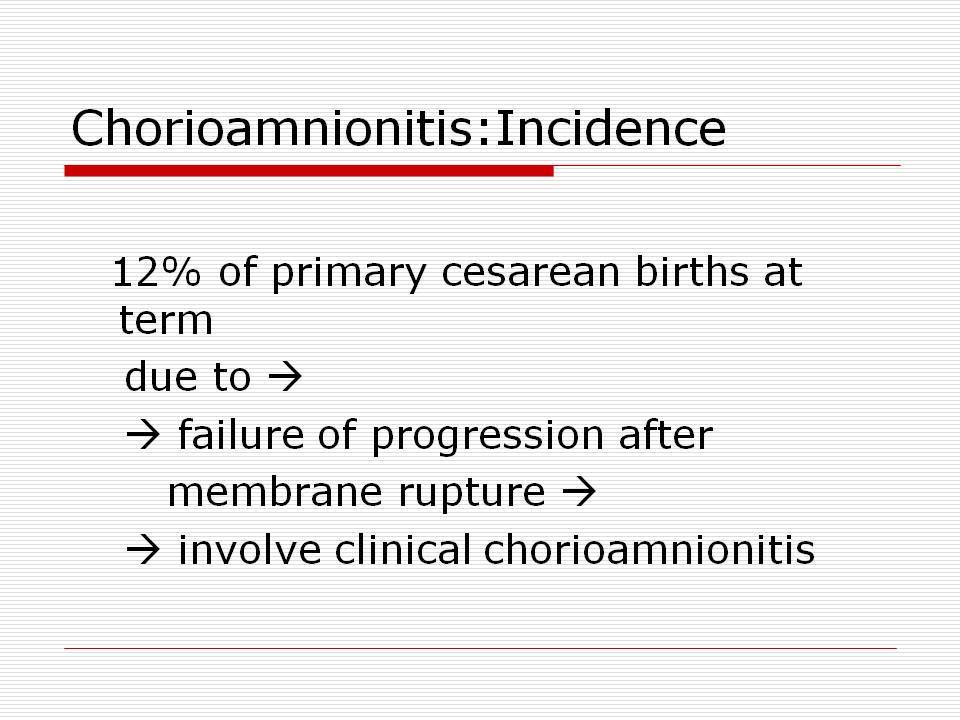 Chorioamnionitis:Incidence

12% of primary cesarean births at term

due to →

→ failure of progression after membrane rupture →

→ involve clinical chorioamnionitis